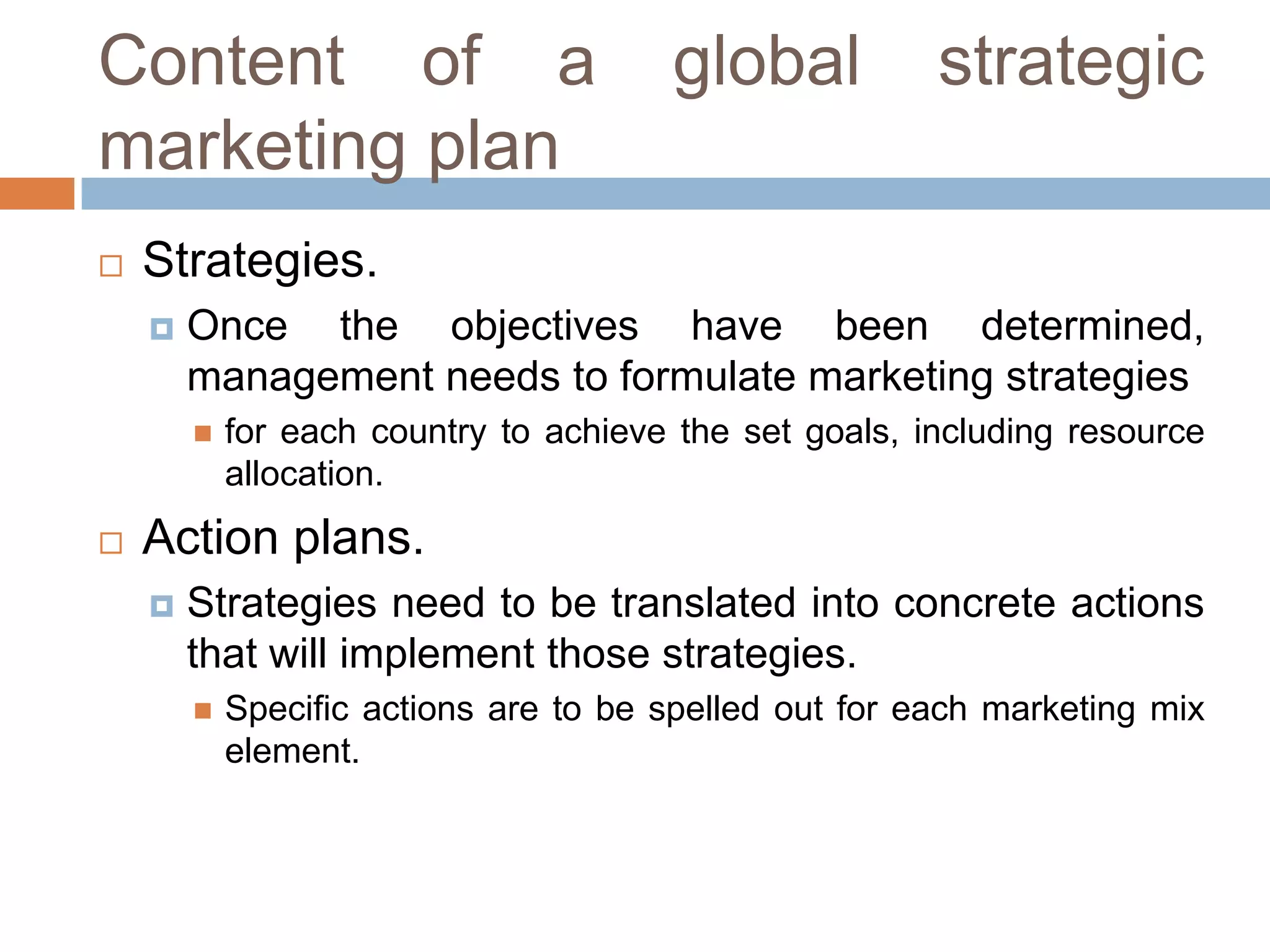 Content of a global strategic marketing plan

Strategies.

Once the objectives have been determined, management needs to formulate marketing strategies

for each country to achieve the set goals, including resource allocation.

Action plans.

Strategies need to be translated into concrete actions that will implement those strategies.

Specific actions are to be spelled out for each marketing mix element.